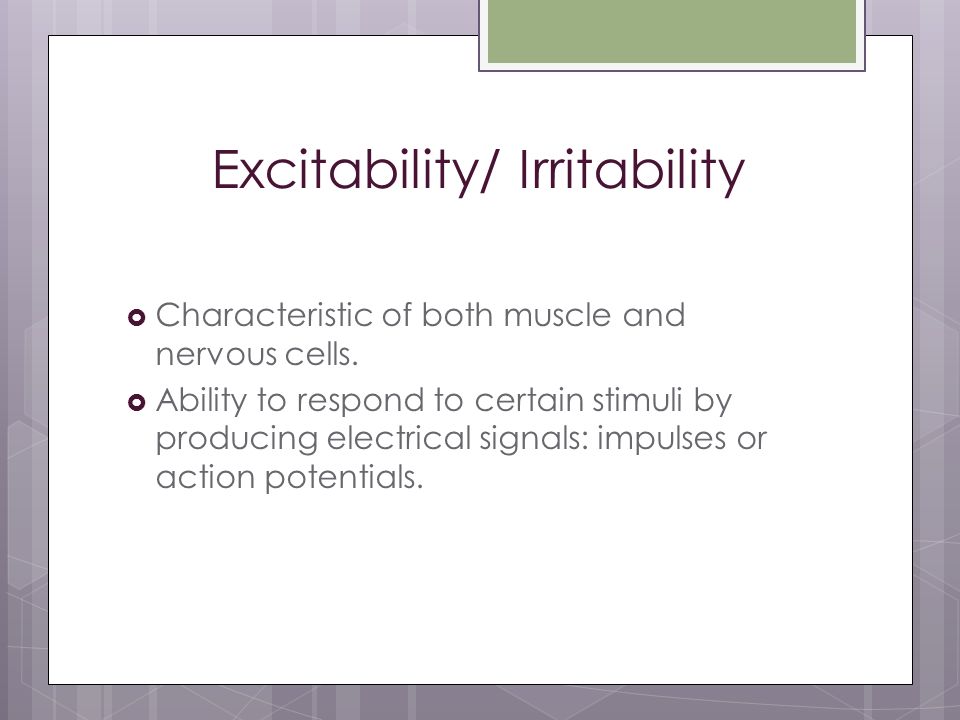 Excitability/ Irritability

Characteristic of both muscle and nervous cells.

Ability to respond to certain stimuli by producing electrical signals: impulses or action potentials.